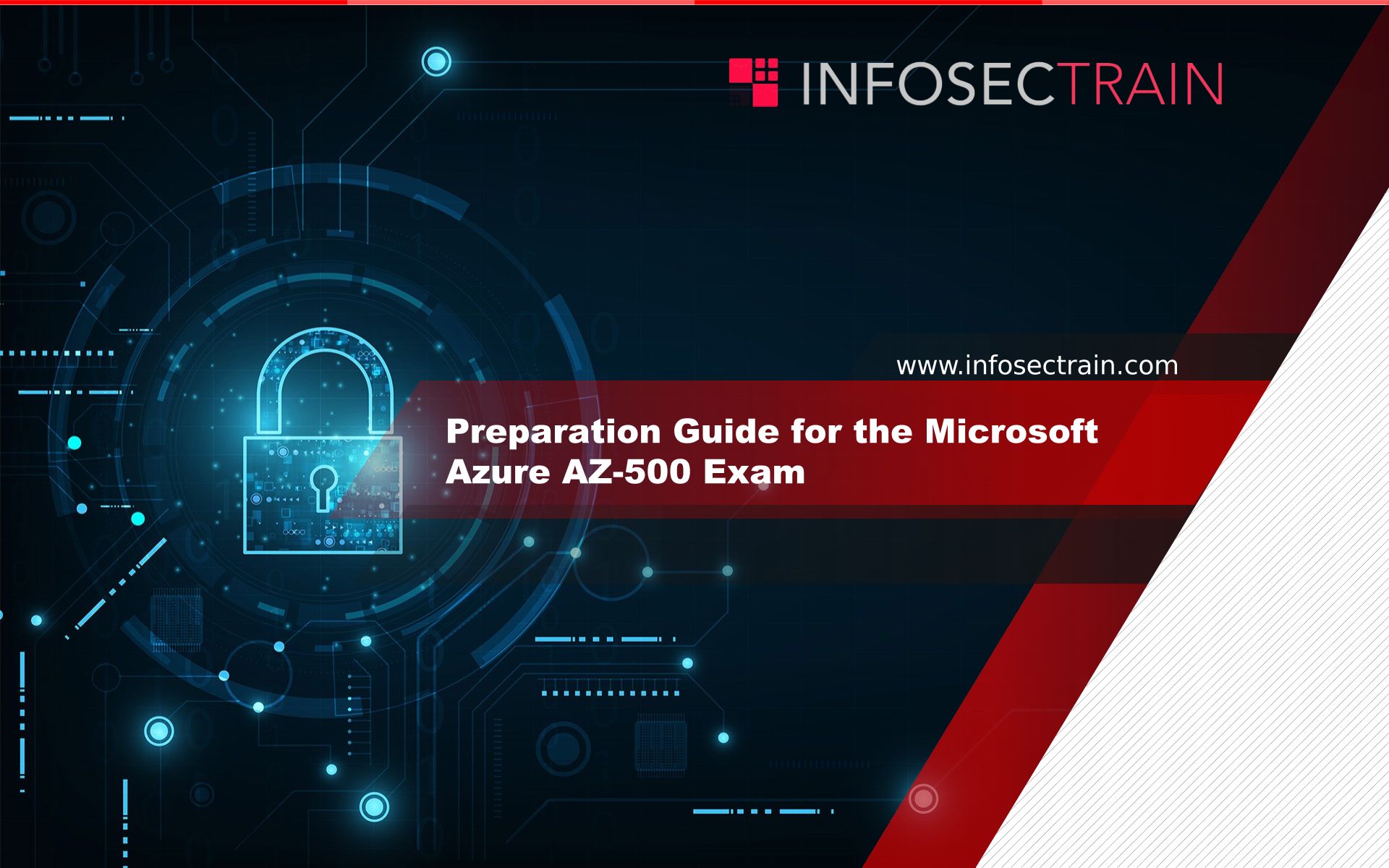 INFOSECTRAIN

www.infosectrain.com

Preparation Guide for the Microsoft Azure AZ-500 Exam